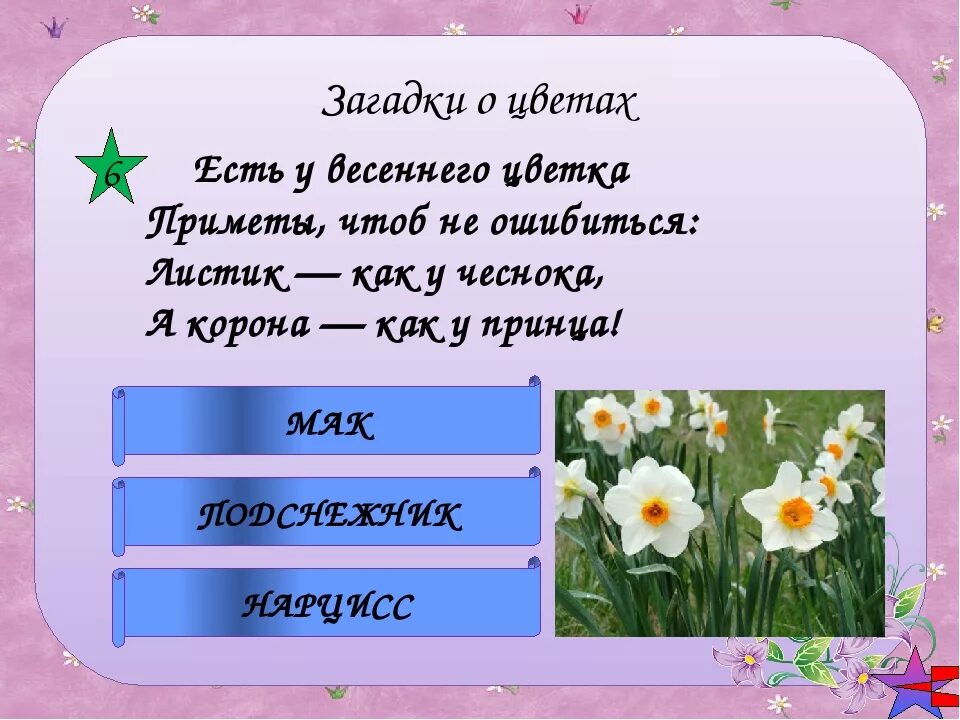 Загадки о цветах

6

Есть у весеннего цветка
Приметы, чтоб не ошибиться:
Листик — как у чеснока,
А корона — как у принца!

МАК

ПОДСНЕЖНИК

НАРЦИСС